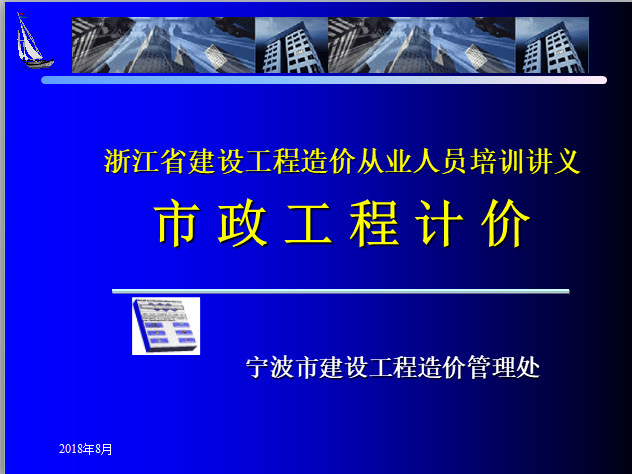 浙江省建设工程造价从业人员培训讲义

市政工程计价

宁波市建设工程造价管理处

2018年8月